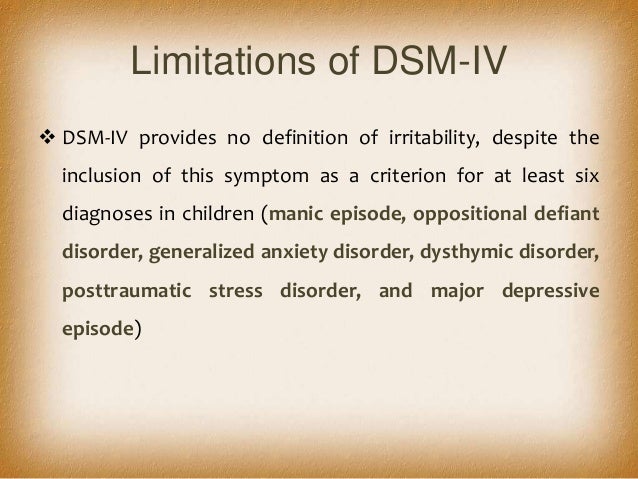 Limitations of DSM-IV

❖ DSM-IV provides no definition of irritability, despite the inclusion of this symptom as a criterion for at least six diagnoses in children (manic episode, oppositional defiant disorder, generalized anxiety disorder, dysthymic disorder, posttraumatic stress disorder, and major depressive episode)